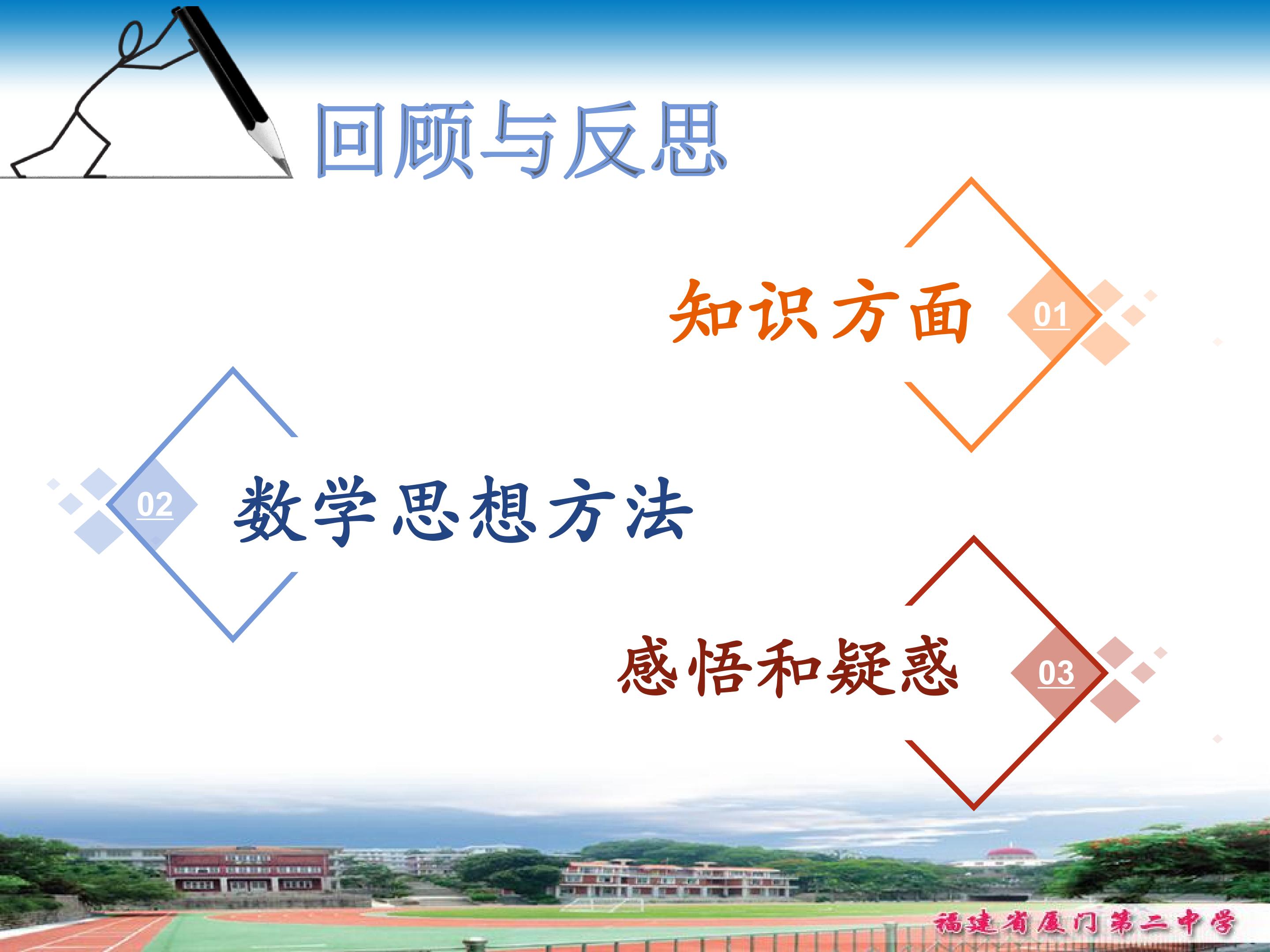 回顾与反思

知识方面 01

02 数学思想方法

感悟和疑惑 03

福建省厦门第二中学